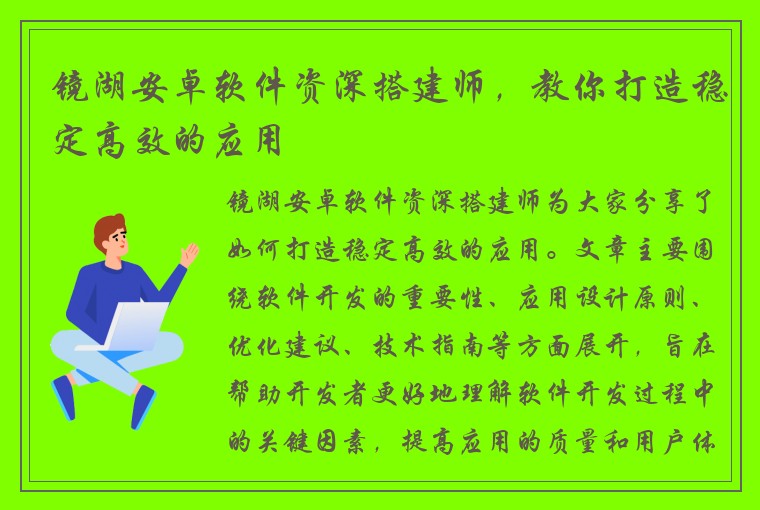 镜湖安卓软件资深搭建师，教你打造稳定高效的应用

镜湖安卓软件资深搭建师为大家分享了如何打造稳定高效的应用。文章主要围绕软件开发的重要性、应用设计原则、优化建议、技术指南等方面展开，旨在帮助开发者更好地理解软件开发过程中的关键因素，提高应用的质量和用户体